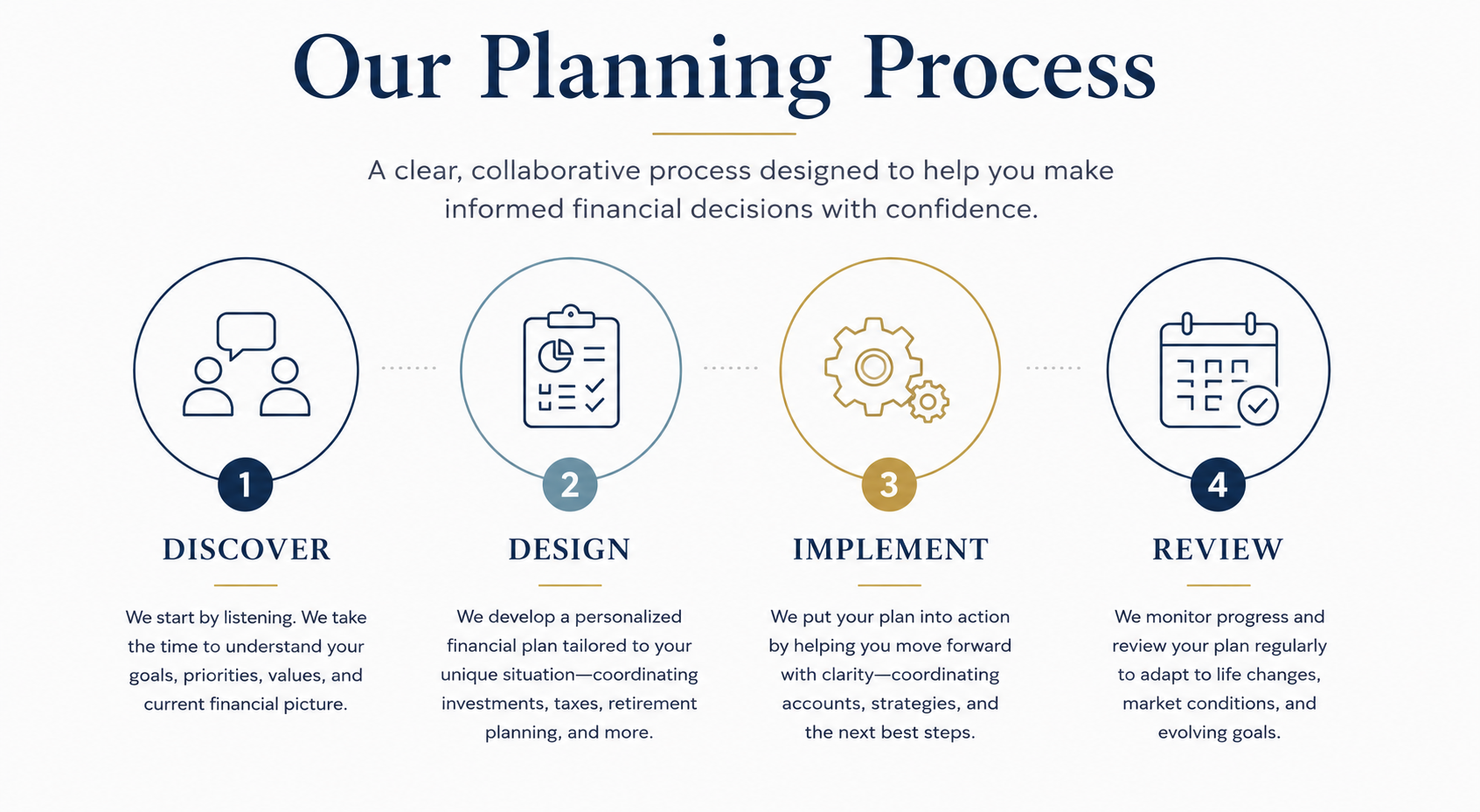 Our Planning Process

A clear, collaborative process designed to help you make informed financial decisions with confidence.

1

DISCOVER

We start by listening. We take the time to understand your goals, priorities, values, and current financial picture.

2

DESIGN

We develop a personalized financial plan tailored to your unique situation—coordinating investments, taxes, retirement planning, and more.

3

IMPLEMENT

We put your plan into action by helping you move forward with clarity—coordinating accounts, strategies, and the next best steps.

4

REVIEW

We monitor progress and review your plan regularly to adapt to life changes, market conditions, and evolving goals.